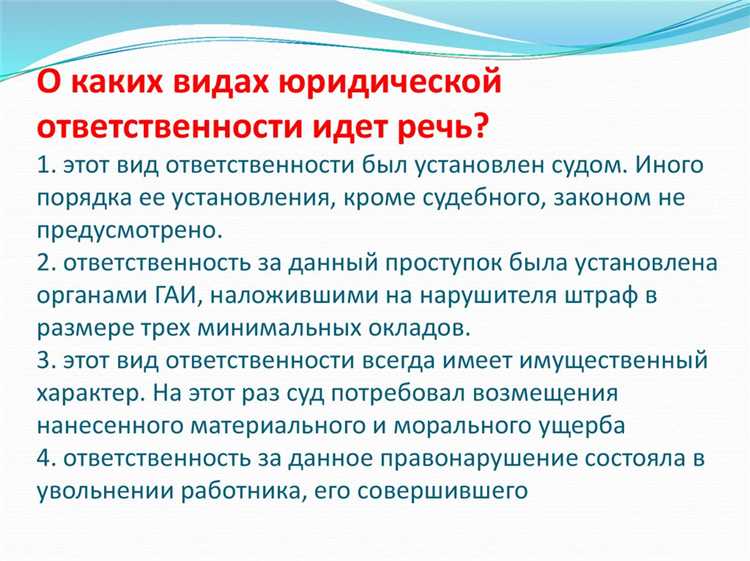 О каких видах юридической ответственности идет речь?

1. этот вид ответственности был установлен судом. Иного порядка ее установления, кроме судебного, законом не предусмотрено.
2. ответственность за данный проступок была установлена органами ГАИ, наложившими на нарушителя штраф в размере трех минимальных окладов.
3. этот вид ответственности всегда имеет имущественный характер. На этот раз суд потребовал возмещения нанесенного материального и морального ущерба
4. ответственность за данное правонарушение состояла в увольнении работника, его совершившего